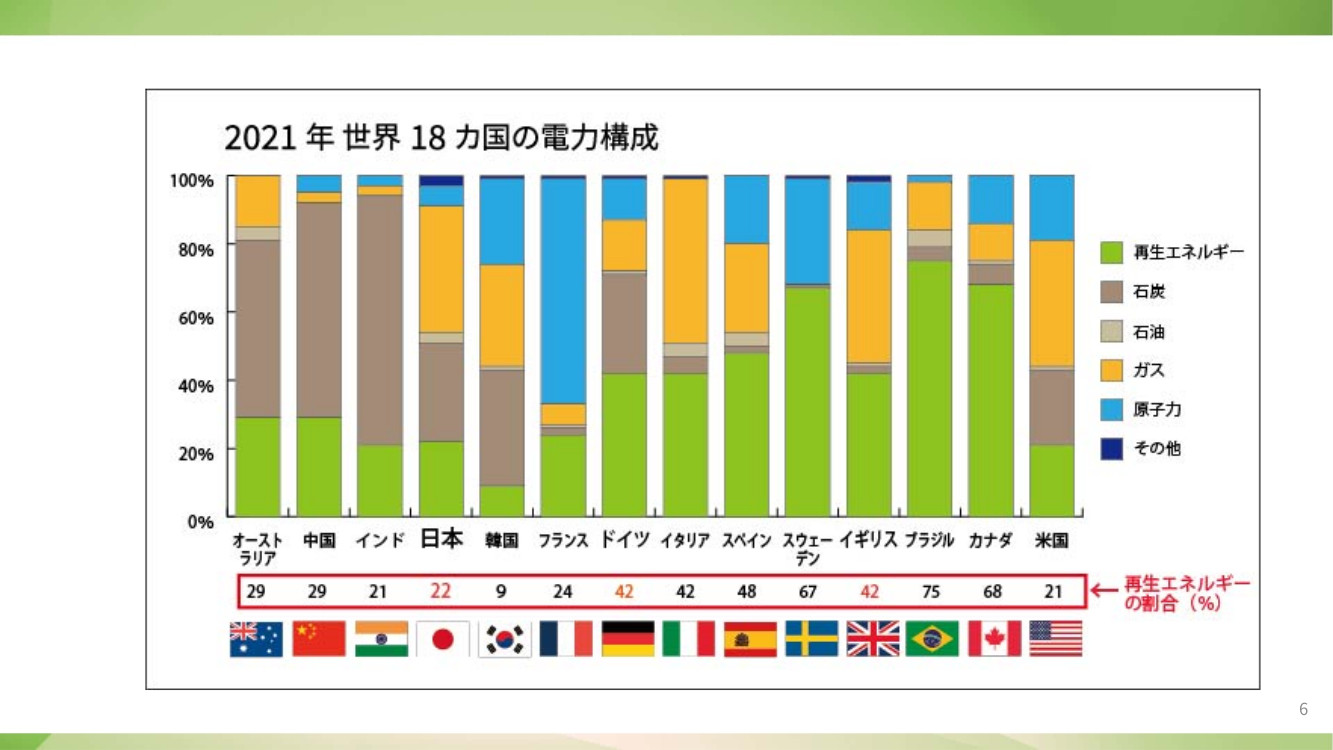 2021 年 世界 18 カ国の電力構成

100%
80%
60%
40%
20%
0%

再生エネルギー
石炭
石油
ガス
原子力
その他

| オーストラリア | 中国 | インド | 日本 | 韓国 | フランス | ドイツ | イタリア | スペイン | スウェーデン | イギリス | ブラジル | カナダ | 米国 |
|---|---|---|---|---|---|---|---|---|---|---|---|---|---|
| 29 | 29 | 21 | 22 | 9 | 24 | 42 | 42 | 48 | 67 | 42 | 75 | 68 | 21 |

← 再生エネルギーの割合（%）

6